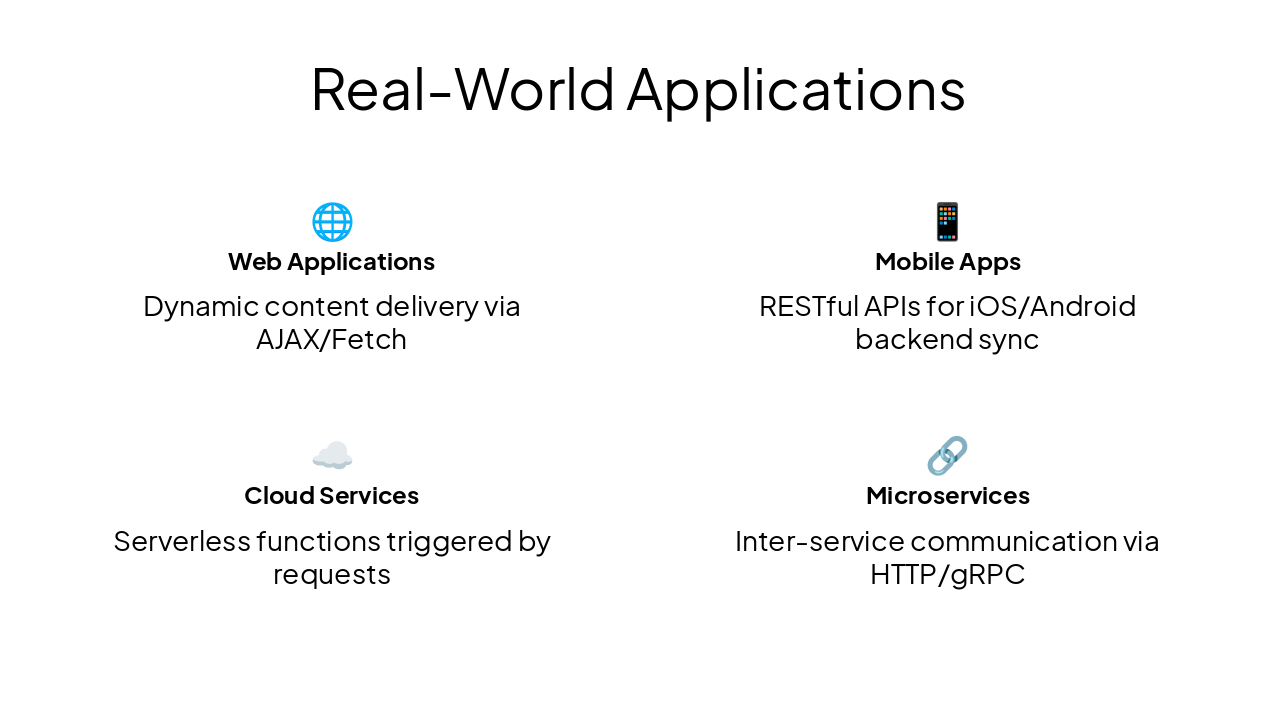 Real-World Applications

Web Applications

Dynamic content delivery via AJAX/Fetch

Mobile Apps

RESTful APIs for iOS/Android backend sync

Cloud Services

Serverless functions triggered by requests

Microservices

Inter-service communication via HTTP/gRPC